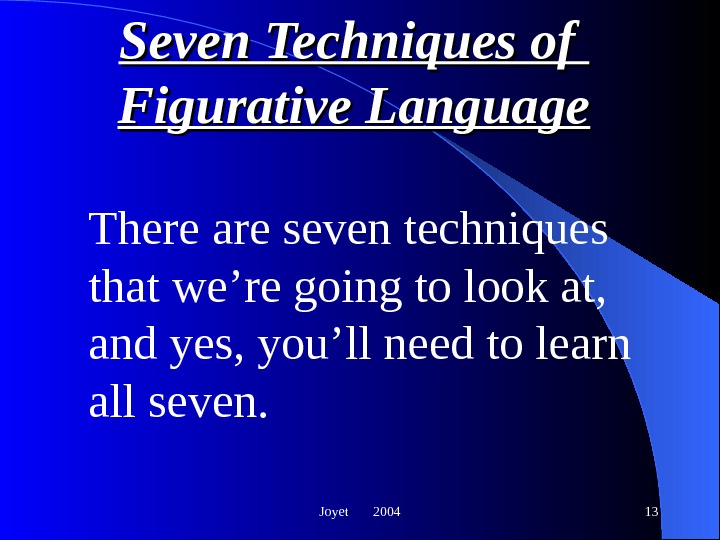 Seven Techniques of Figurative Language

There are seven techniques that we’re going to look at, and yes, you’ll need to learn all seven.

Joyet 2004

13